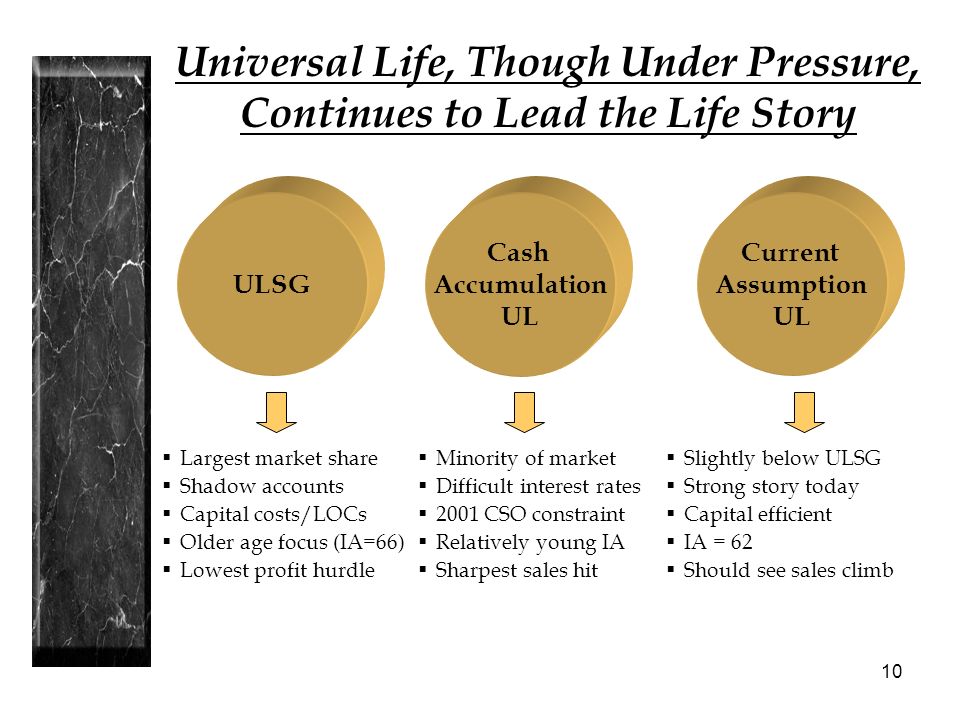 Universal Life, Though Under Pressure, Continues to Lead the Life Story

ULSG

Cash Accumulation UL

Current Assumption UL

▪ Largest market share
▪ Shadow accounts
▪ Capital costs/LOCs
▪ Older age focus (IA=66)
▪ Lowest profit hurdle

▪ Minority of market
▪ Difficult interest rates
▪ 2001 CSO constraint
▪ Relatively young IA
▪ Sharpest sales hit

▪ Slightly below ULSG
▪ Strong story today
▪ Capital efficient
▪ IA = 62
▪ Should see sales climb

10